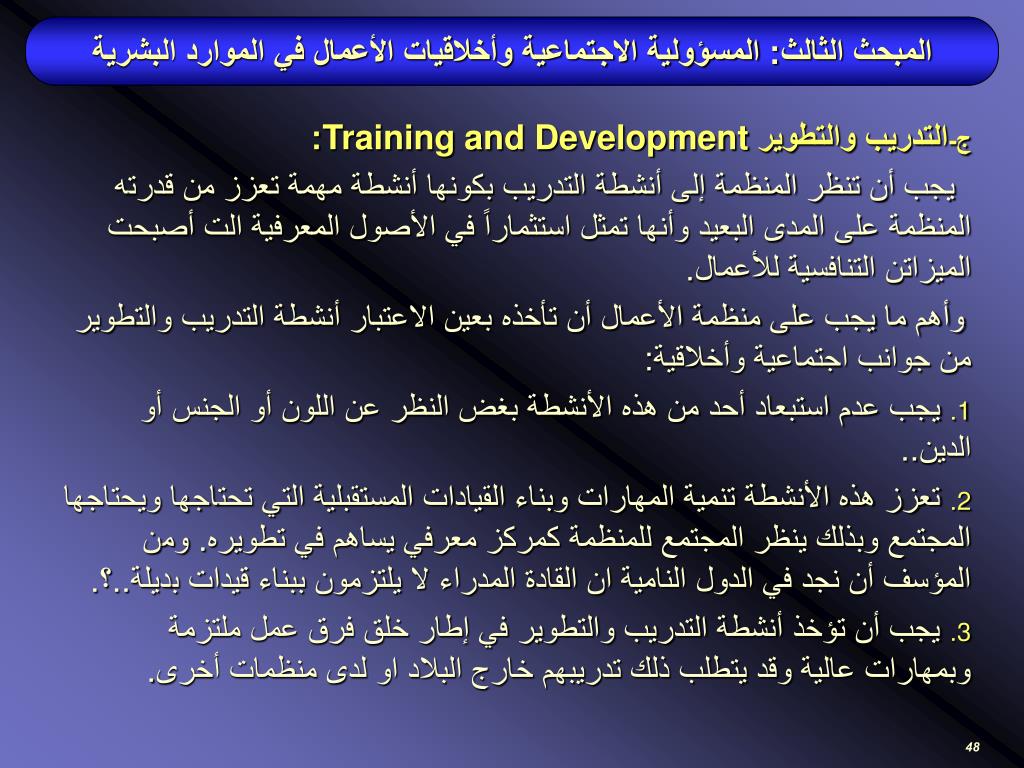 المبحث الثالث: المسؤولية الاجتماعية وأخلاقيات الأعمال في الموارد البشرية

ج-التدريب والتطوير Training and Development:

يجب أن تنظر المنظمة إلى أنشطة التدريب بكونها أنشطة مهمة تعزز من قدرته المنظمة على المدى البعيد وأنها تمثل استثماراً في الأصول المعرفية الت أصبحت الميزاتن التنافسية للأعمال.

وأهم ما يجب على منظمة الأعمال أن تأخذه بعين الاعتبار أنشطة التدريب والتطوير من جوانب اجتماعية وأخلاقية:

1. يجب عدم استبعاد أحد من هذه الأنشطة بغض النظر عن اللون أو الجنس أو الدين..

2. تعزز هذه الأنشطة تنمية المهارات وبناء القيادات المستقبلية التي تحتاجها ويحتاجها المجتمع وبذلك ينظر المجتمع للمنظمة كمركز معرفي يساهم في تطويره. ومن المؤسف أن نجد في الدول النامية ان القادة المدراء لا يلتزمون ببناء قيدات بديلة..؟.

3. يجب أن تؤخذ أنشطة التدريب والتطوير في إطار خلق فرق عمل ملتزمة وبمهارات عالية وقد يتطلب ذلك تدريبهم خارج البلاد او لدى منظمات أخرى.

48